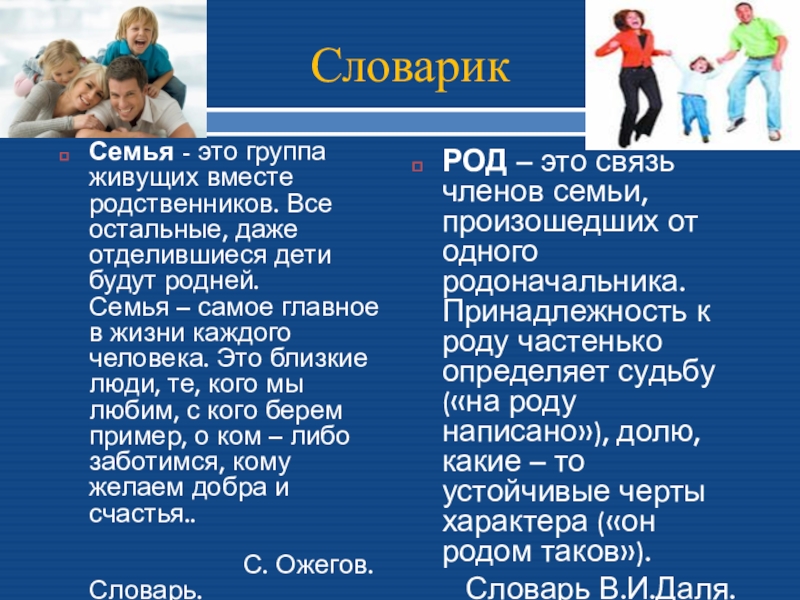 Словарик

Семья - это группа живущих вместе родственников. Все остальные, даже отделившиеся дети будут родней. Семья – самое главное в жизни каждого человека. Это близкие люди, те, кого мы любим, с кого берем пример, о ком – либо заботимся, кому желаем добра и счастья..

С. Ожегов. Словарь.

РОД – это связь членов семьи, произошедших от одного родоначальника. Принадлежность к роду частенько определяет судьбу («на роду написано»), долю, какие – то устойчивые черты характера («он родом таков»).

Словарь В.И.Даля.